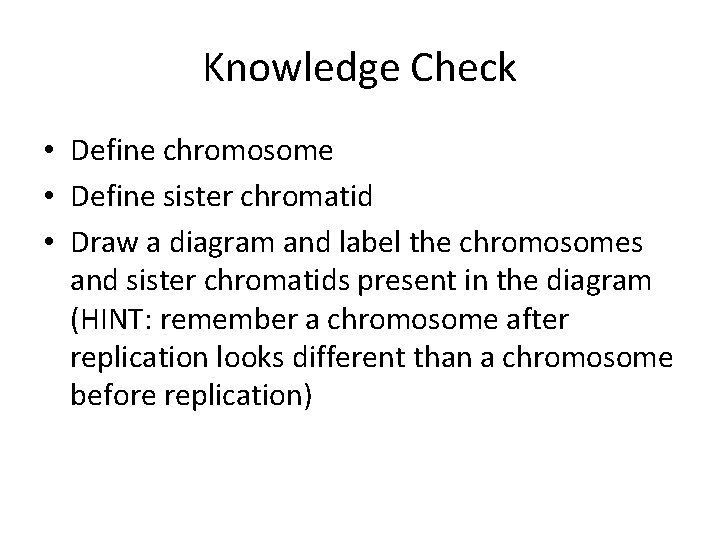 Knowledge Check

• Define chromosome
• Define sister chromatid
• Draw a diagram and label the chromosomes and sister chromatids present in the diagram (HINT: remember a chromosome after replication looks different than a chromosome before replication)